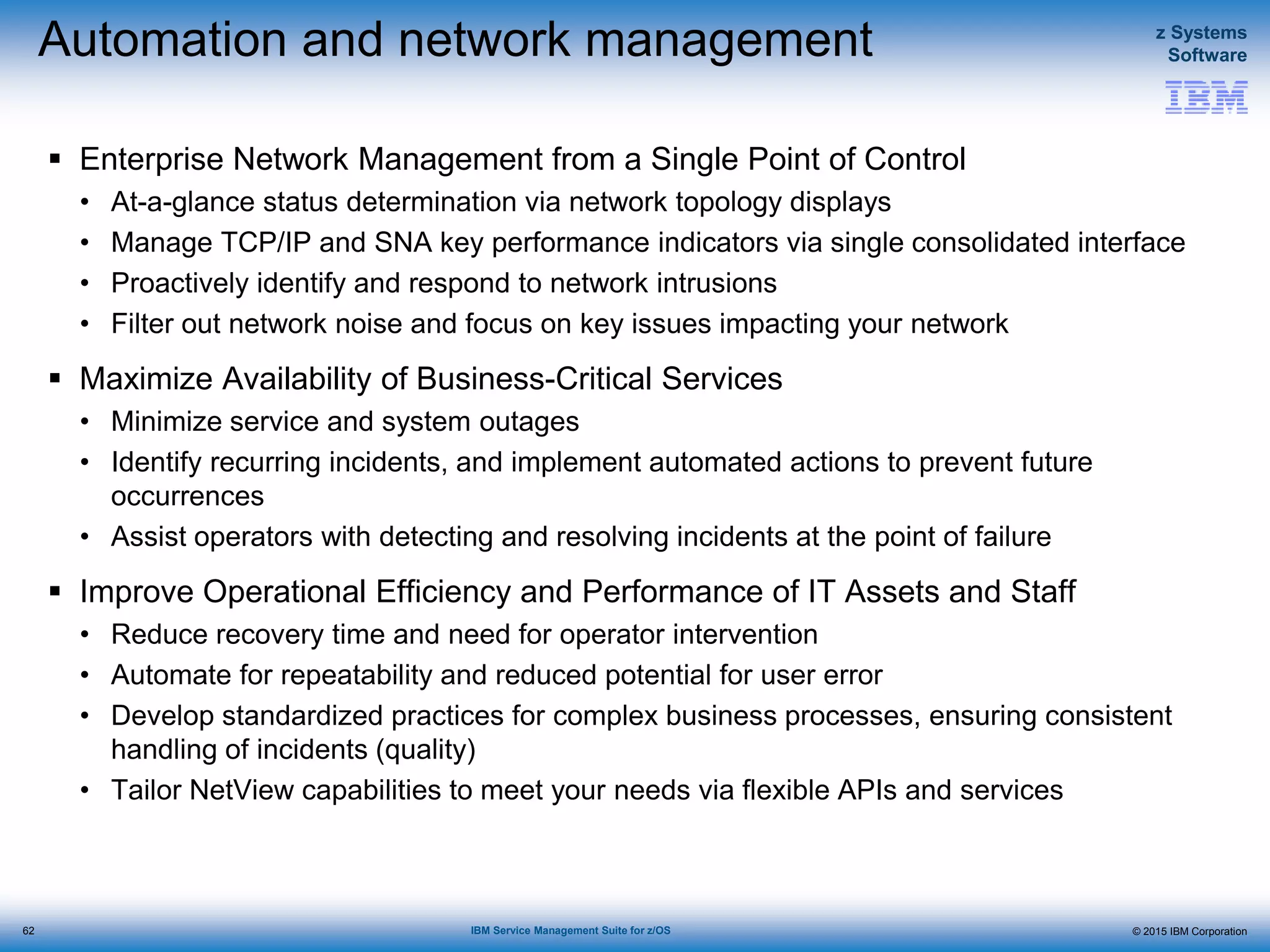 Automation and network management

z Systems Software

IBM

▪ Enterprise Network Management from a Single Point of Control
• At-a-glance status determination via network topology displays
• Manage TCP/IP and SNA key performance indicators via single consolidated interface
• Proactively identify and respond to network intrusions
• Filter out network noise and focus on key issues impacting your network

▪ Maximize Availability of Business-Critical Services
• Minimize service and system outages
• Identify recurring incidents, and implement automated actions to prevent future occurrences
• Assist operators with detecting and resolving incidents at the point of failure

▪ Improve Operational Efficiency and Performance of IT Assets and Staff
• Reduce recovery time and need for operator intervention
• Automate for repeatability and reduced potential for user error
• Develop standardized practices for complex business processes, ensuring consistent handling of incidents (quality)
• Tailor NetView capabilities to meet your needs via flexible APIs and services

62

IBM Service Management Suite for z/OS

© 2015 IBM Corporation